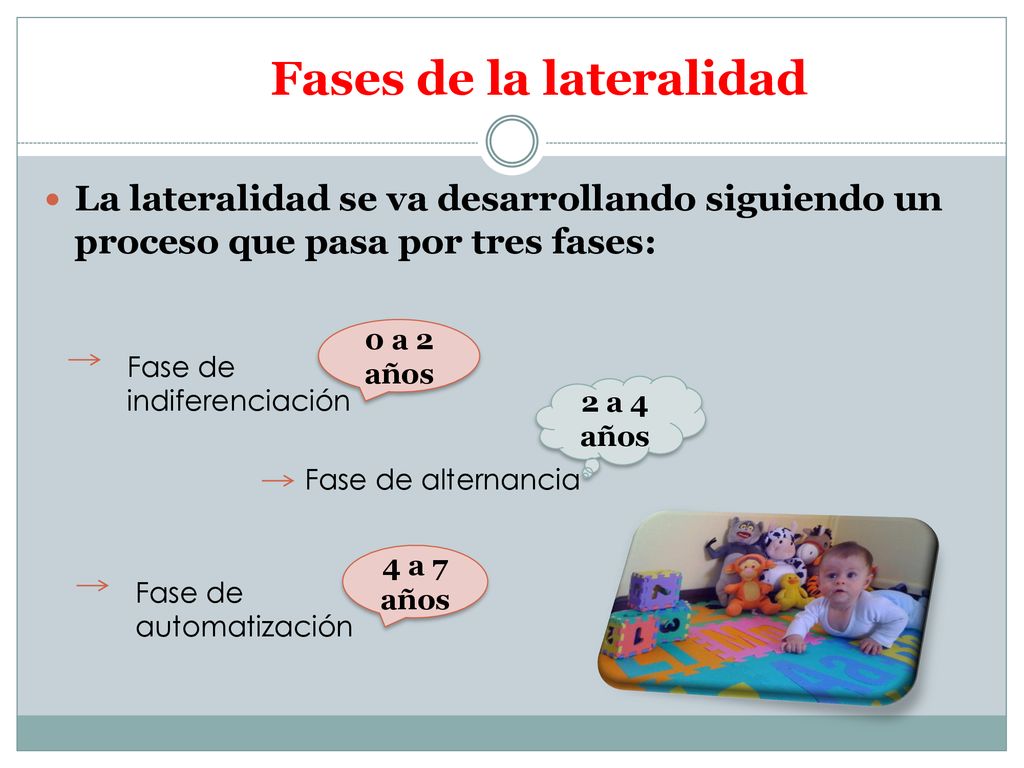 Fases de la lateralidad

La lateralidad se va desarrollando siguiendo un proceso que pasa por tres fases:

→ Fase de indiferenciación

0 a 2 años

2 a 4 años

→ Fase de alternancia

→ Fase de automatización

4 a 7 años